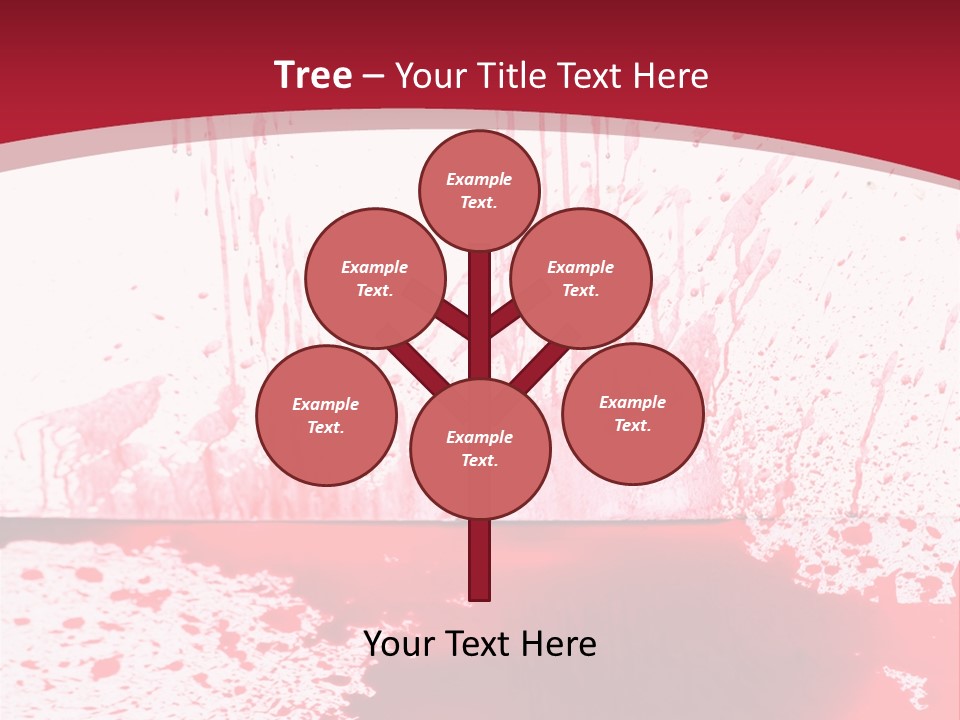 Tree – Your Title Text Here

Example Text.

Example Text.

Example Text.

Example Text.

Example Text.

Example Text.

Your Text Here